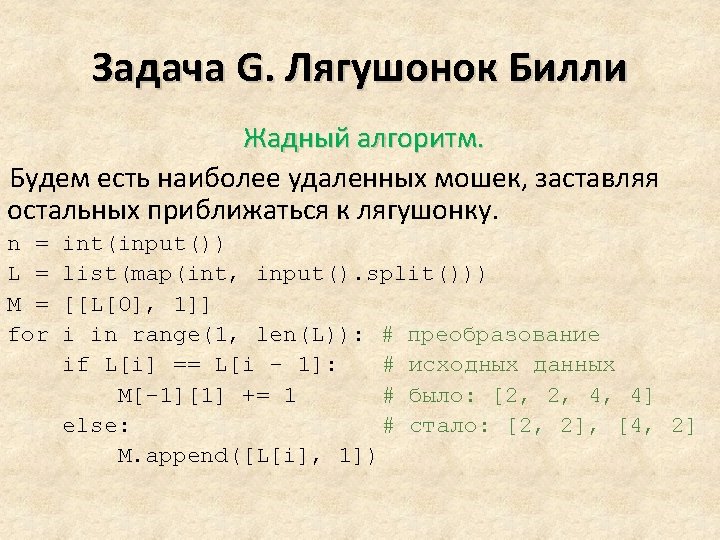 Задача G. Лягушонок Билли

Жадный алгоритм.

Будем есть наиболее удаленных мошек, заставляя остальных приближаться к лягушонку.

n = int(input())
L = list(map(int, input().split()))
M = [[L[0], 1]]
for i in range(1, len(L)): # преобразование
    if L[i] == L[i - 1]:   # исходных данных
        M[-1][1] += 1      # было: [2, 2, 4, 4]
    else:                  # стало: [2, 2], [4, 2]
        M.append([L[i], 1])